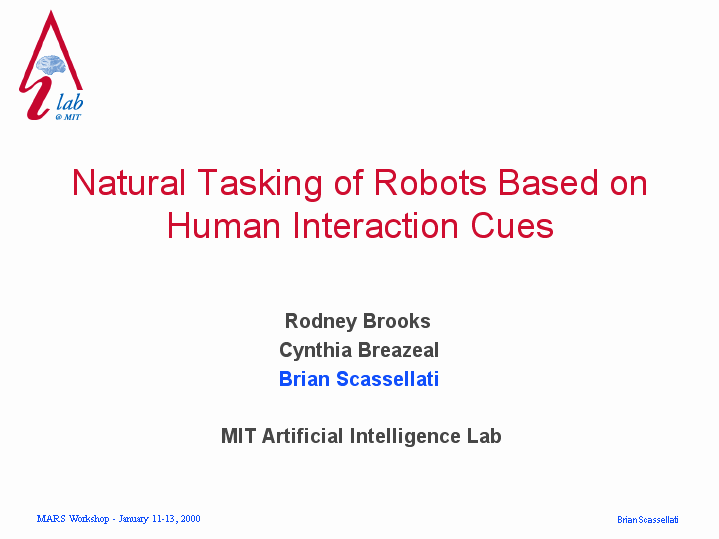 lab
@ MIT

Natural Tasking of Robots Based on Human Interaction Cues

Rodney Brooks
Cynthia Breazeal
Brian Scassellati

MIT Artificial Intelligence Lab

MARS Workshop - January 11-13, 2000

Brian Scassellati